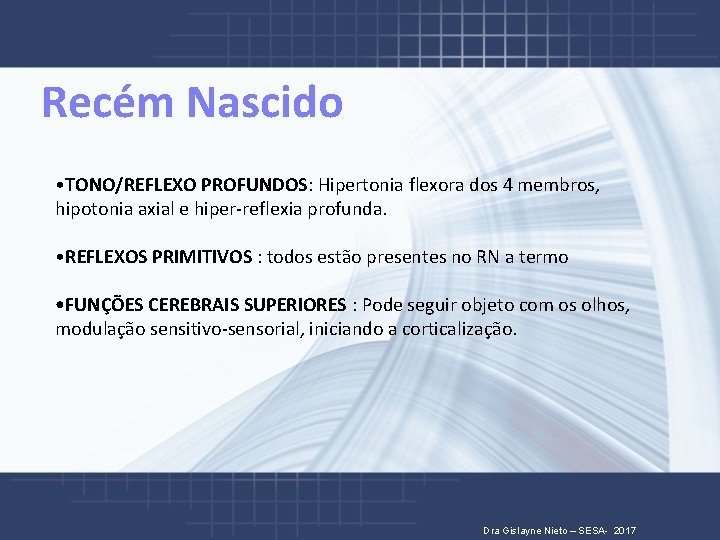 Recém Nascido

•TONO/REFLEXO PROFUNDOS: Hipertonia flexora dos 4 membros, hipotonia axial e hiper-reflexia profunda.

•REFLEXOS PRIMITIVOS : todos estão presentes no RN a termo

•FUNÇÕES CEREBRAIS SUPERIORES : Pode seguir objeto com os olhos, modulação sensitivo-sensorial, iniciando a corticalização.

Dra Gislayne Nieto – SESA- 2017